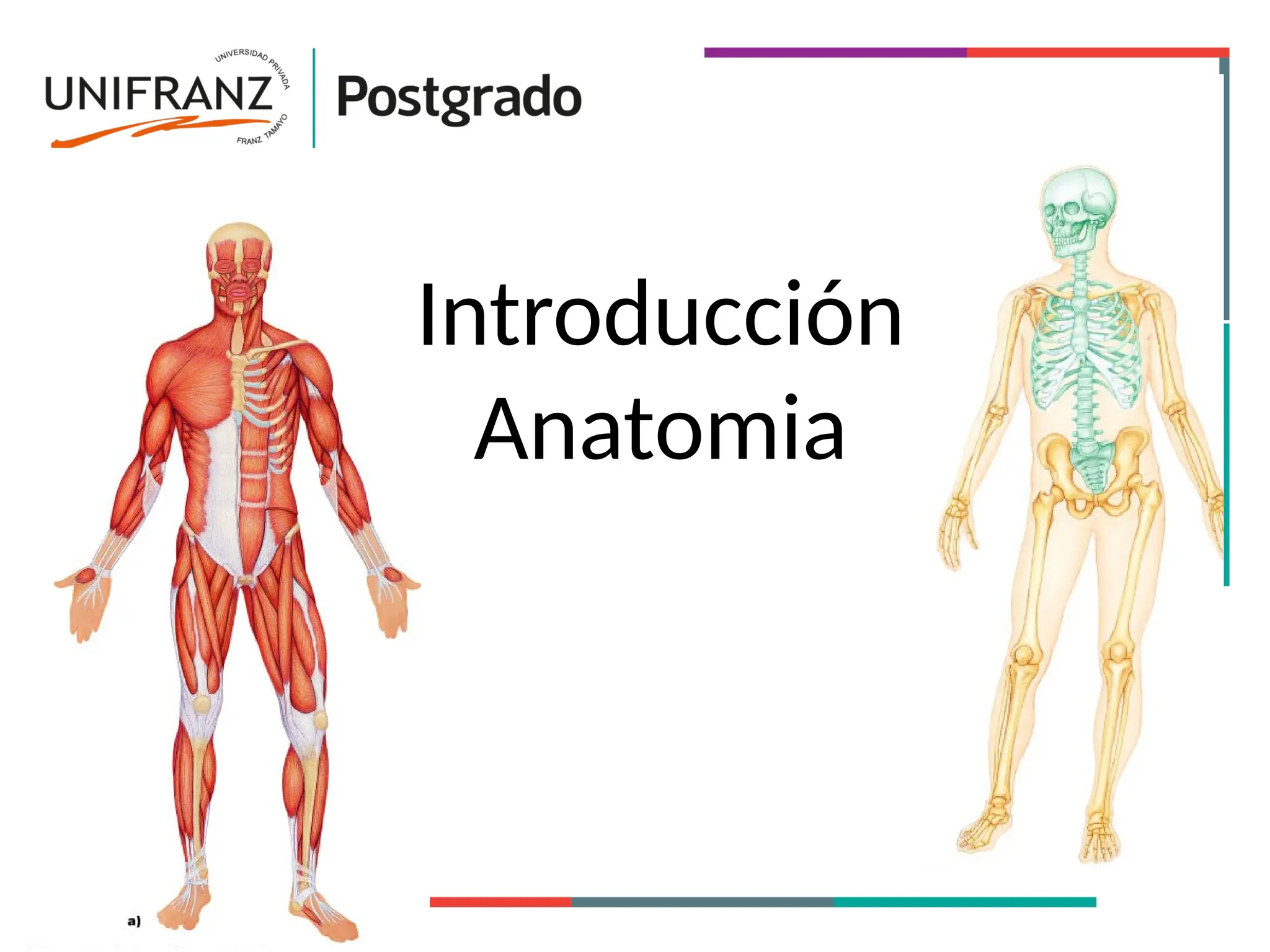 UNIVERSIDAD PRIVADA
UNIFRANZ
FRANZ TAMAYO
Postgrado

Introducción Anatomia

a)